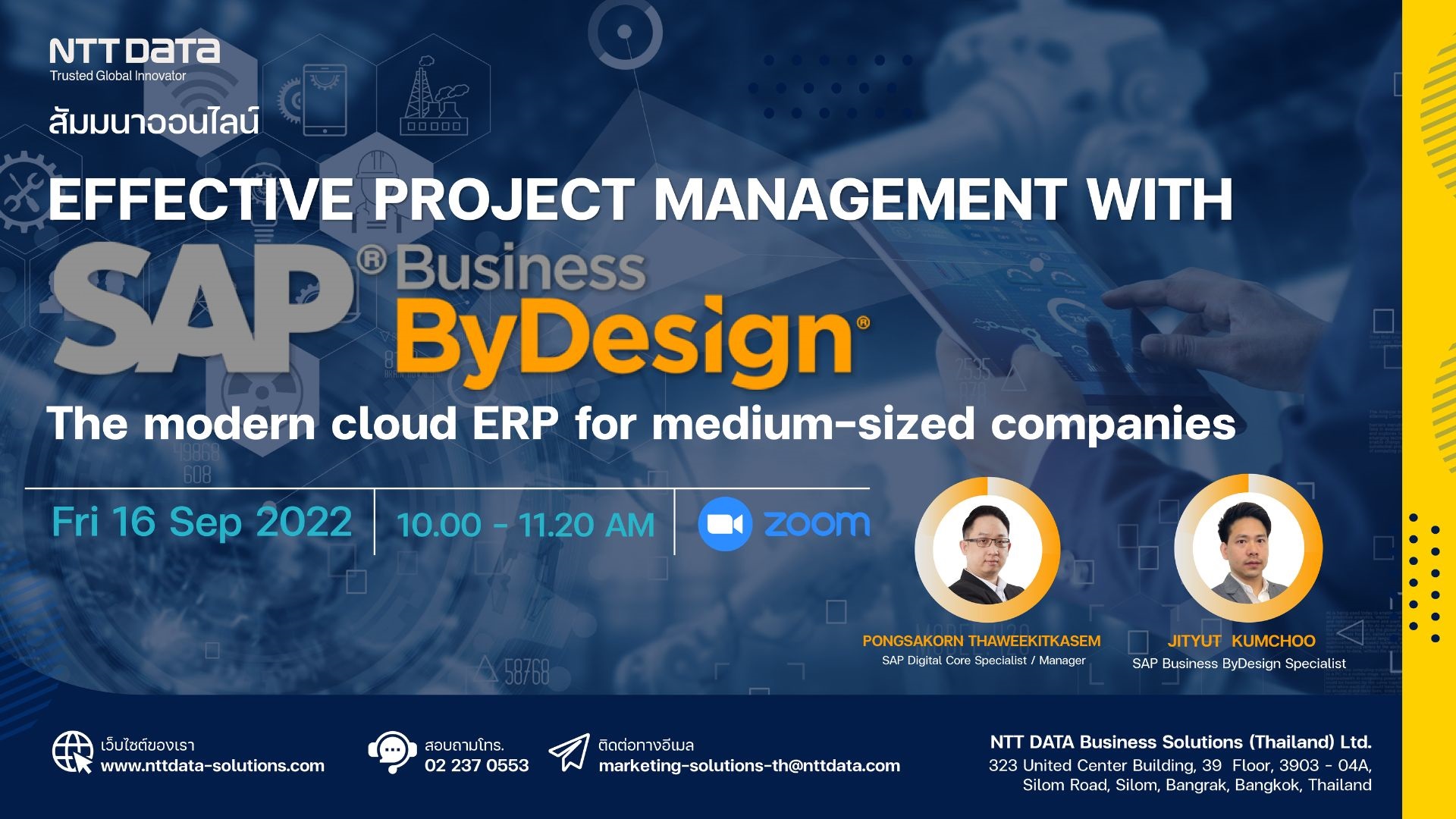 NTT DATA
Trusted Global Innovator

สัมมนาออนไลน์

EFFECTIVE PROJECT MANAGEMENT WITH

SAP® Business ByDesign®

The modern cloud ERP for medium-sized companies

Fri 16 Sep 2022 | 10.00 - 11.20 AM | zoom

PONGSAKORN THAWEEKITKASEM
SAP Digital Core Specialist / Manager

JITYUT KUMCHOO
SAP Business ByDesign Specialist

เว็บไซต์ของเรา
www.nttdata-solutions.com

สอบถามโทร.
02 237 0553

ติดต่อทางอีเมล
marketing-solutions-th@nttdata.com

NTT DATA Business Solutions (Thailand) Ltd.
323 United Center Building, 39 Floor, 3903 - 04A, Silom Road, Silom, Bangrak, Bangkok, Thailand